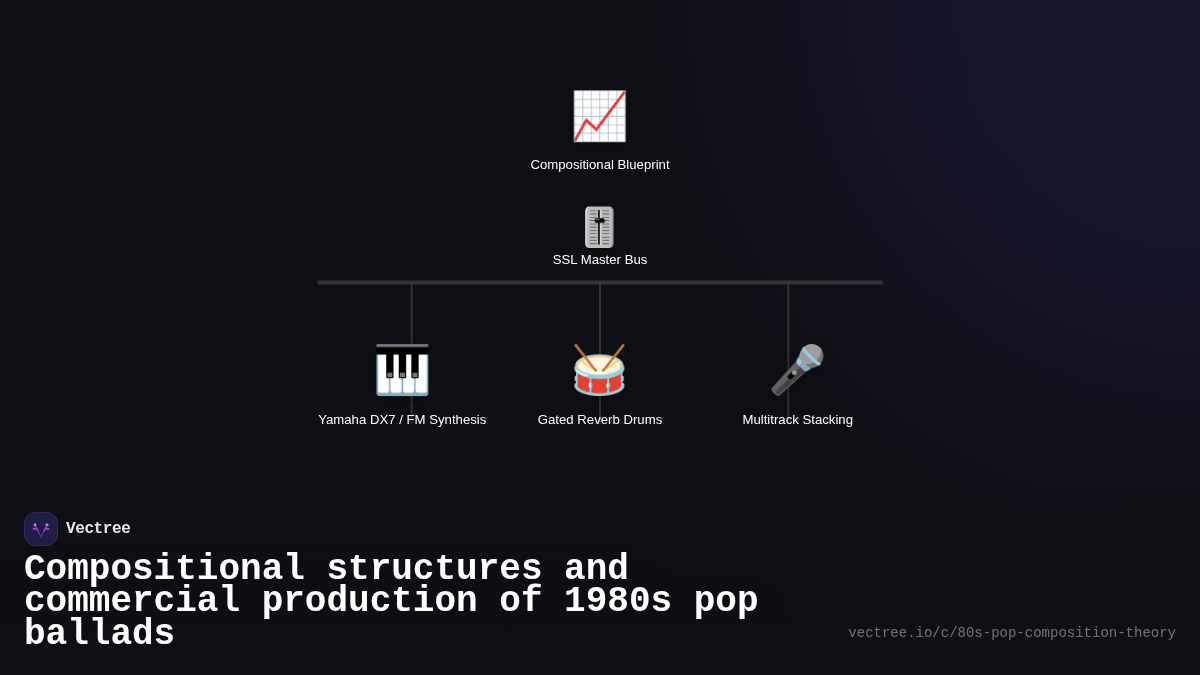 Compositional Blueprint

SSL Master Bus

Yamaha DX7 / FM Synthesis

Gated Reverb Drums

Multitrack Stacking

Vectree

Compositional structures and commercial production of 1980s pop ballads

vectree.io/c/80s-pop-composition-theory